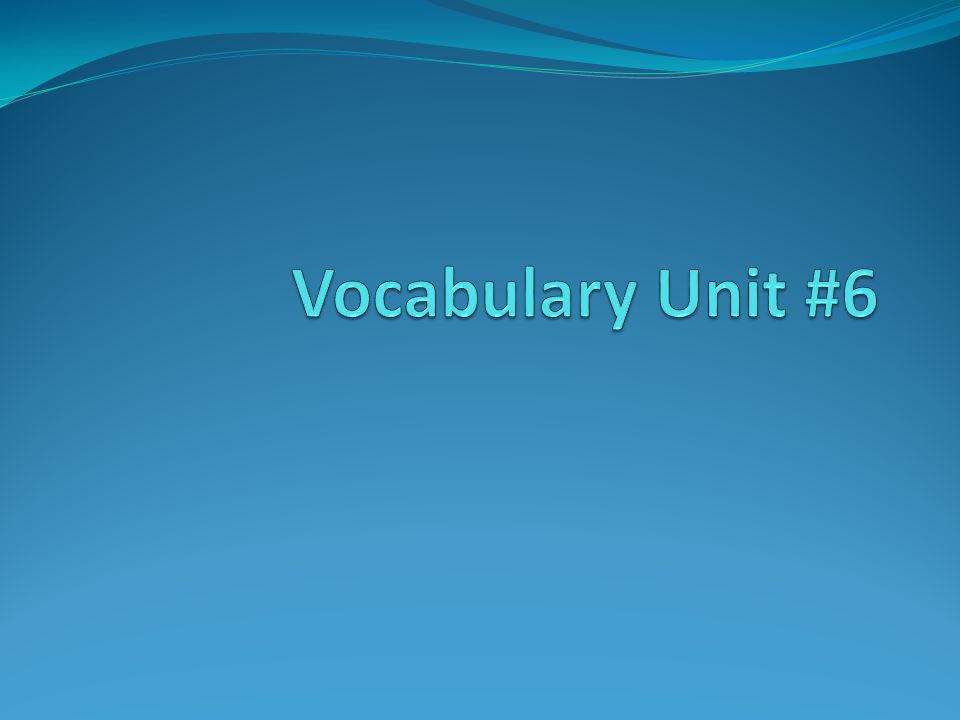 Vocabulary Unit #6